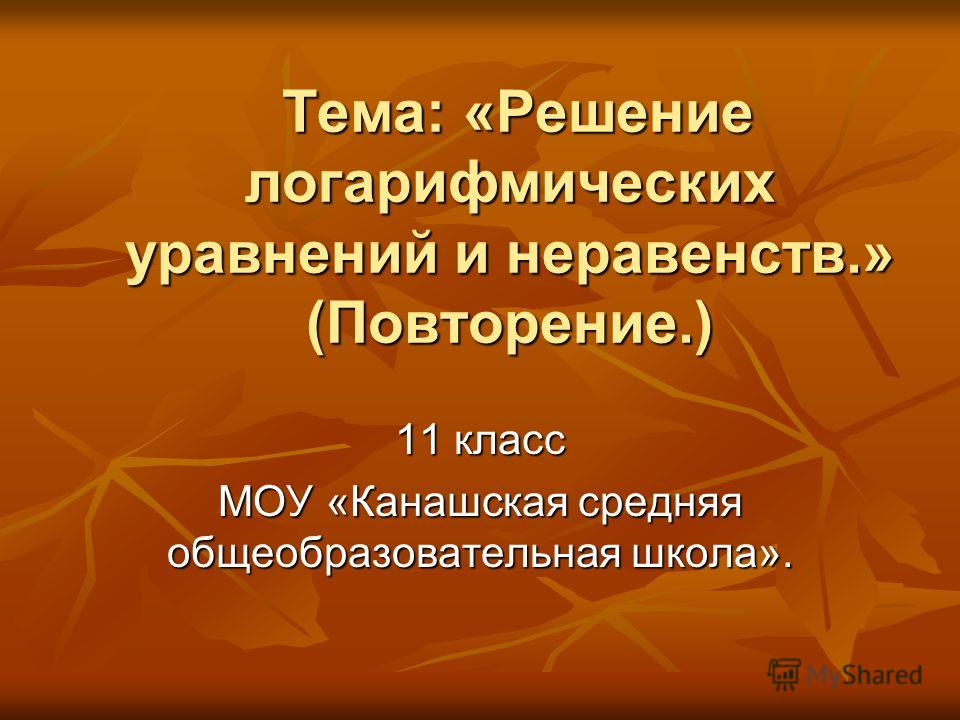 Тема: «Решение логарифмических уравнений и неравенств.» (Повторение.)

11 класс
МОУ «Канашская средняя общеобразовательная школа».

MyShared